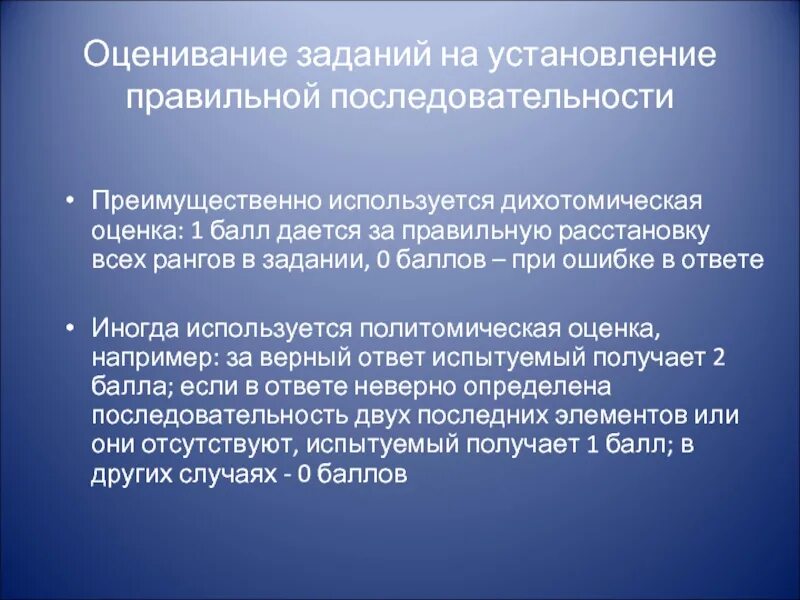 Оценивание заданий на установление правильной последовательности

• Преимущественно используется дихотомическая оценка: 1 балл дается за правильную расстановку всех рангов в задании, 0 баллов – при ошибке в ответе

• Иногда используется политомическая оценка, например: за верный ответ испытуемый получает 2 балла; если в ответе неверно определена последовательность двух последних элементов или они отсутствуют, испытуемый получает 1 балл; в других случаях - 0 баллов